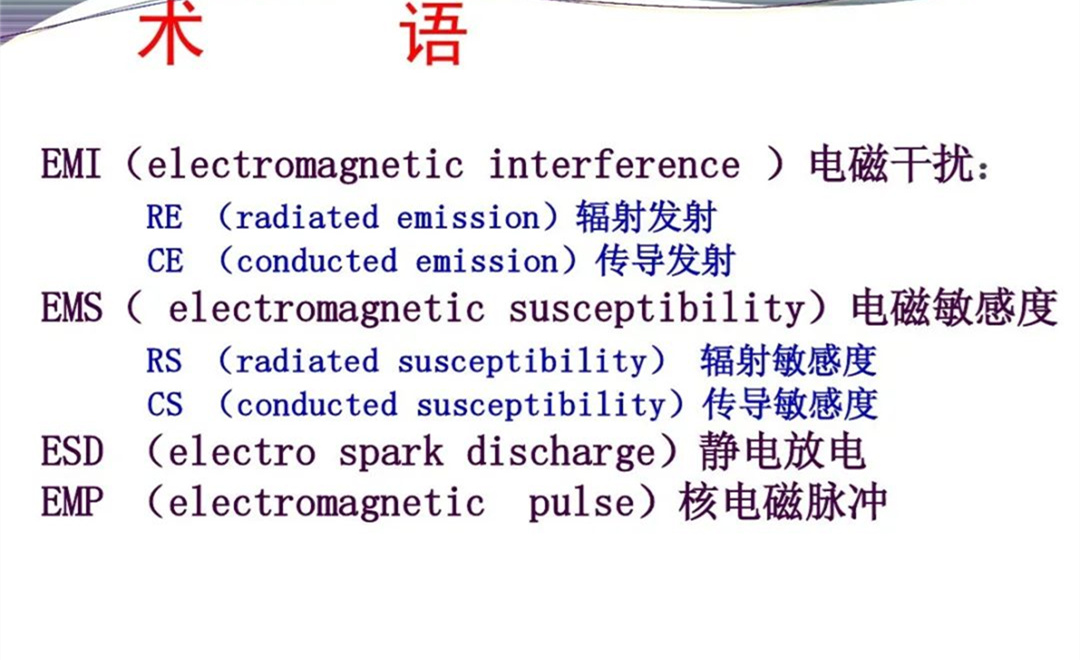 术 语

EMI（electromagnetic interference ）电磁干扰：

RE （radiated emission）辐射发射

CE （conducted emission）传导发射

EMS（ electromagnetic susceptibility）电磁敏感度

RS （radiated susceptibility） 辐射敏感度

CS （conducted susceptibility）传导敏感度

ESD （electro spark discharge）静电放电

EMP （electromagnetic pulse）核电磁脉冲